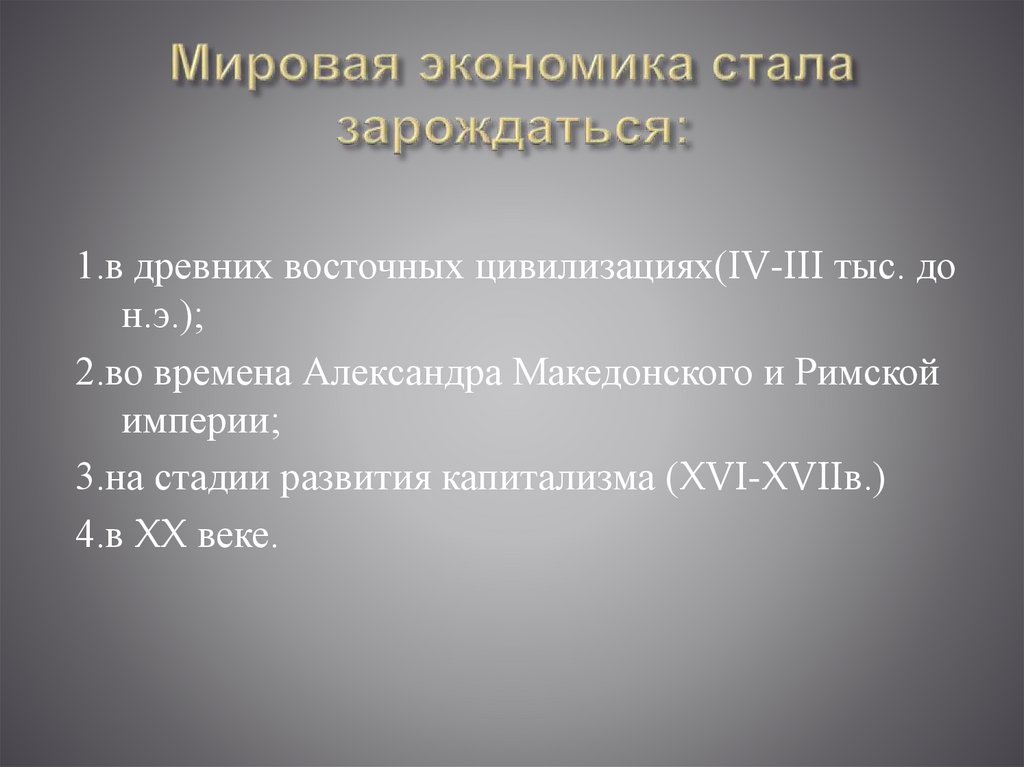 Мировая экономика стала зарождаться:

1.в древних восточных цивилизациях(IV-III тыс. до н.э.);

2.во времена Александра Македонского и Римской империи;

3.на стадии развития капитализма (XVI-XVIIв.)

4.в XX веке.